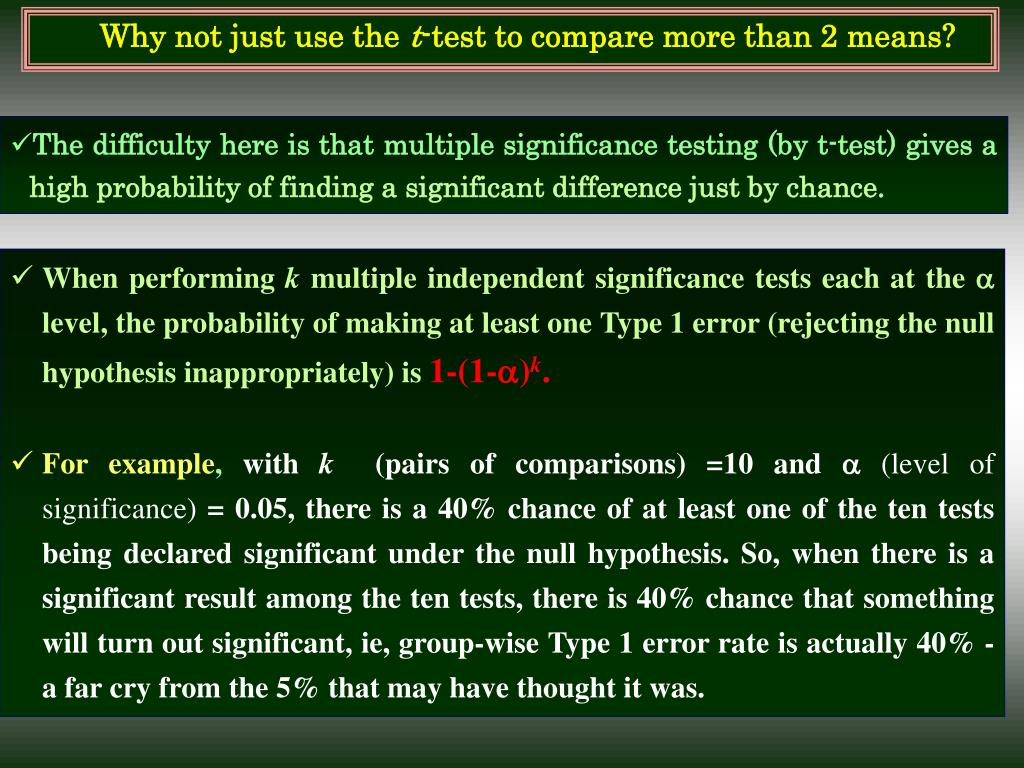 Why not just use the $t$-test to compare more than 2 means?

✓The difficulty here is that multiple significance testing (by t-test) gives a high probability of finding a significant difference just by chance.

✓ When performing $k$ multiple independent significance tests each at the $\alpha$ level, the probability of making at least one Type 1 error (rejecting the null hypothesis inappropriately) is $1-(1-\alpha)^k$.

✓ For example, with $k$ (pairs of comparisons) =10 and $\alpha$ (level of significance) = 0.05, there is a 40% chance of at least one of the ten tests being declared significant under the null hypothesis. So, when there is a significant result among the ten tests, there is 40% chance that something will turn out significant, ie, group-wise Type 1 error rate is actually 40% - a far cry from the 5% that may have thought it was.